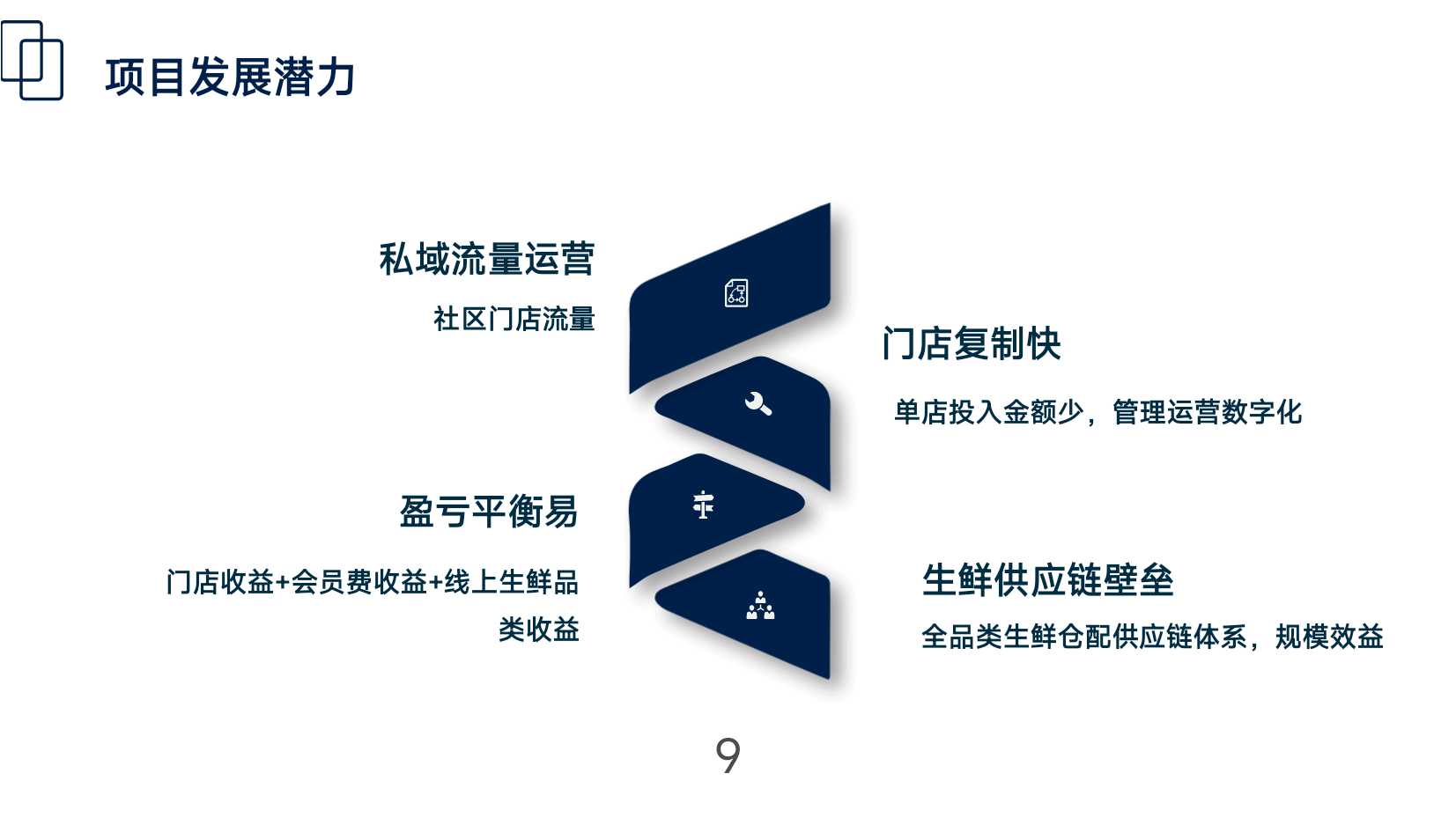 项目发展潜力

私域流量运营

社区门店流量

门店复制快

单店投入金额少，管理运营数字化

盈亏平衡易

门店收益+会员费收益+线上生鲜品类收益

生鲜供应链壁垒

全品类生鲜仓配供应链体系，规模效益

9